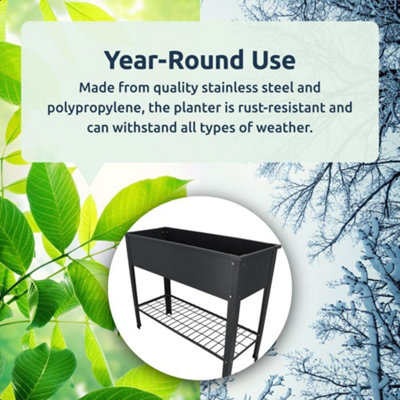 Year-Round Use

Made from quality stainless steel and polypropylene, the planter is rust-resistant and can withstand all types of weather.